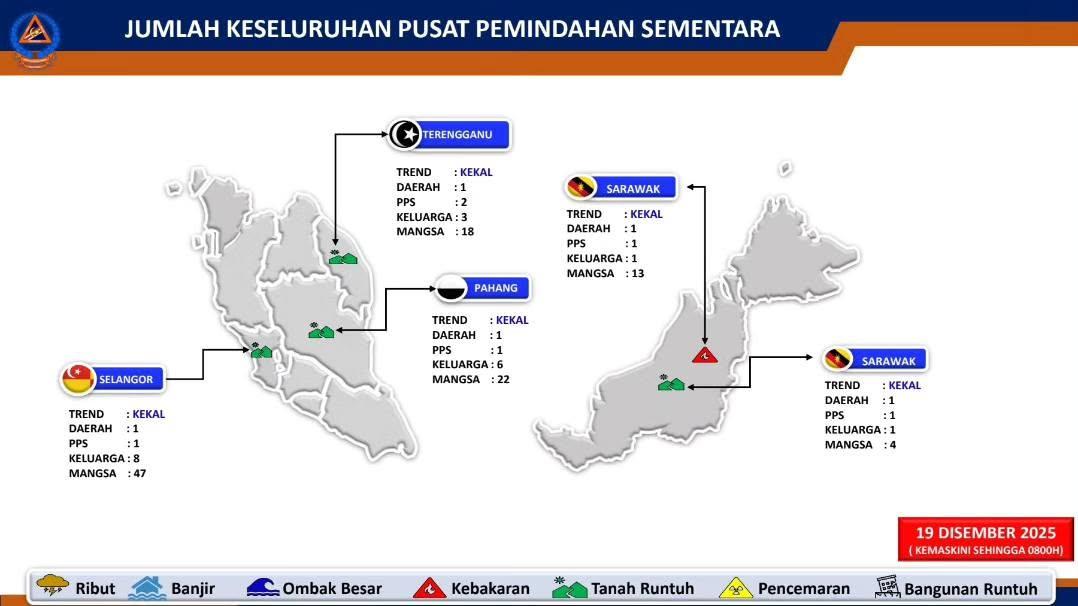 JUMLAH KESELURUHAN PUSAT PEMINDAHAN SEMENTARA

TERENGGANU

TREND : KEKAL
DAERAH : 1
PPS : 2
KELUARGA : 3
MANGSA : 18

PAHANG

TREND : KEKAL
DAERAH : 1
PPS : 1
KELUARGA : 6
MANGSA : 22

SELANGOR

TREND : KEKAL
DAERAH : 1
PPS : 1
KELUARGA : 8
MANGSA : 47

SARAWAK

TREND : KEKAL
DAERAH : 1
PPS : 1
KELUARGA : 1
MANGSA : 13

SARAWAK

TREND : KEKAL
DAERAH : 1
PPS : 1
KELUARGA : 1
MANGSA : 4

19 DISEMBER 2025
( KEMASKINI SEHINGGA 0800H)

Ribut Banjir Ombak Besar Kebakaran Tanah Runtuh Pencemaran Bangunan Runtuh